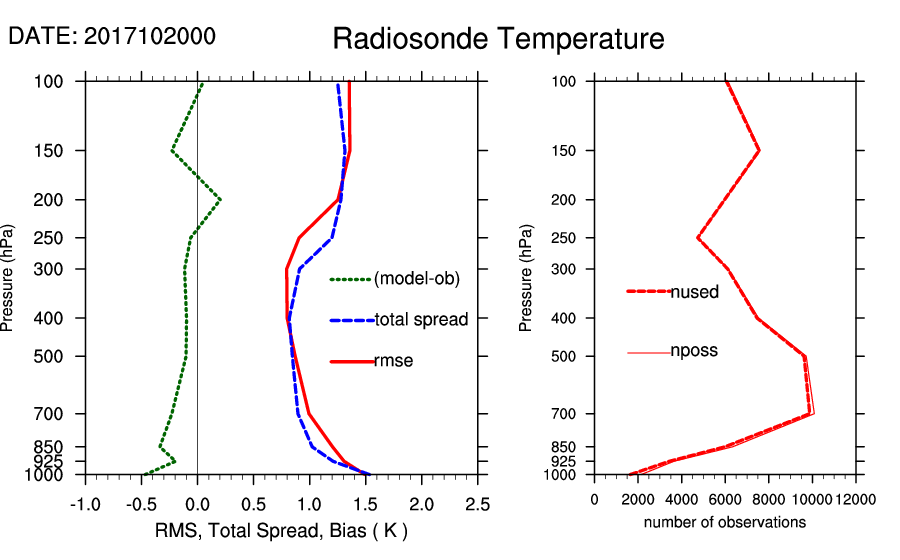 DATE: 2017102000

Radiosonde Temperature

Pressure (hPa)

100
150
200
250
300
400
500
700
850
925
1000

(model-ob)
total spread
rmse

-1.0 -0.5 0.0 0.5 1.0 1.5 2.0 2.5

RMS, Total Spread, Bias ( K )

Pressure (hPa)

100
150
200
250
300
400
500
700
850
925
1000

nused
nposs

0 2000 4000 6000 8000 10000 12000

number of observations